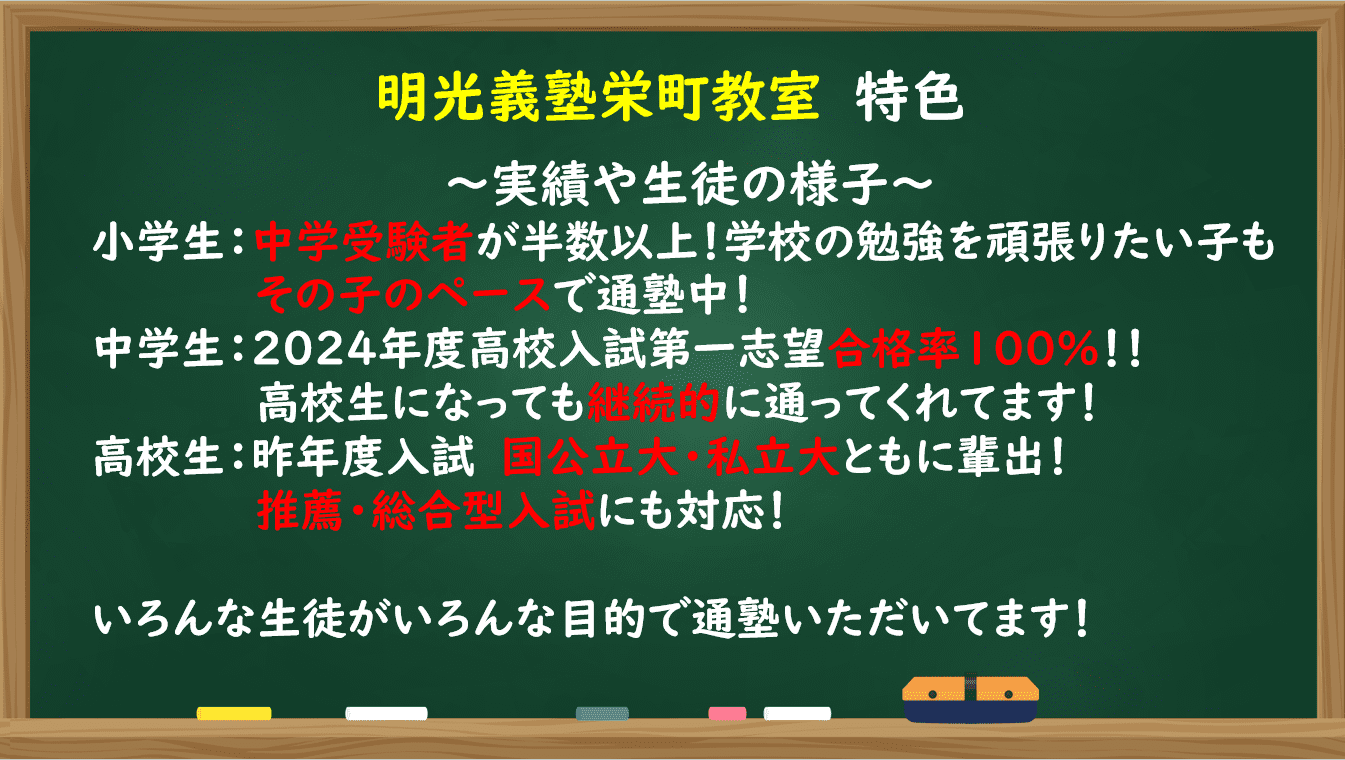 明光義塾栄町教室　特色

～実績や生徒の様子～

小学生：中学受験者が半数以上！学校の勉強を頑張りたい子もその子のペースで通塾中！

中学生：2024年度高校入試第一志望合格率100％！！高校生になっても継続的に通ってくれてます！

高校生：昨年度入試　国公立大・私立大ともに輩出！推薦・総合型入試にも対応！

いろんな生徒がいろんな目的で通塾いただいてます！